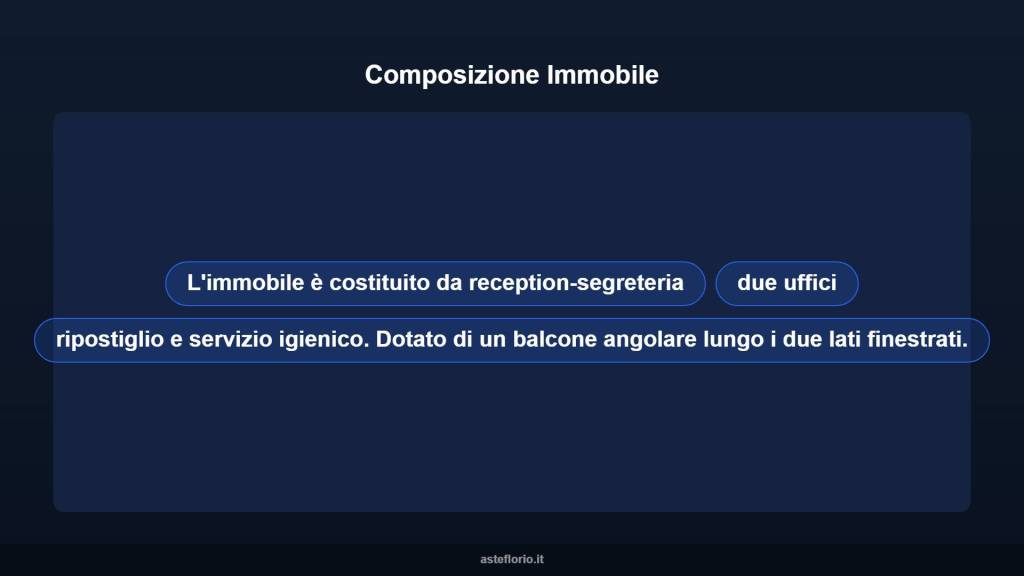 Composizione Immobile

L'immobile è costituito da reception-segreteria

due uffici

ripostiglio e servizio igienico. Dotato di un balcone angolare lungo i due lati finestrati.

asteflorio.it